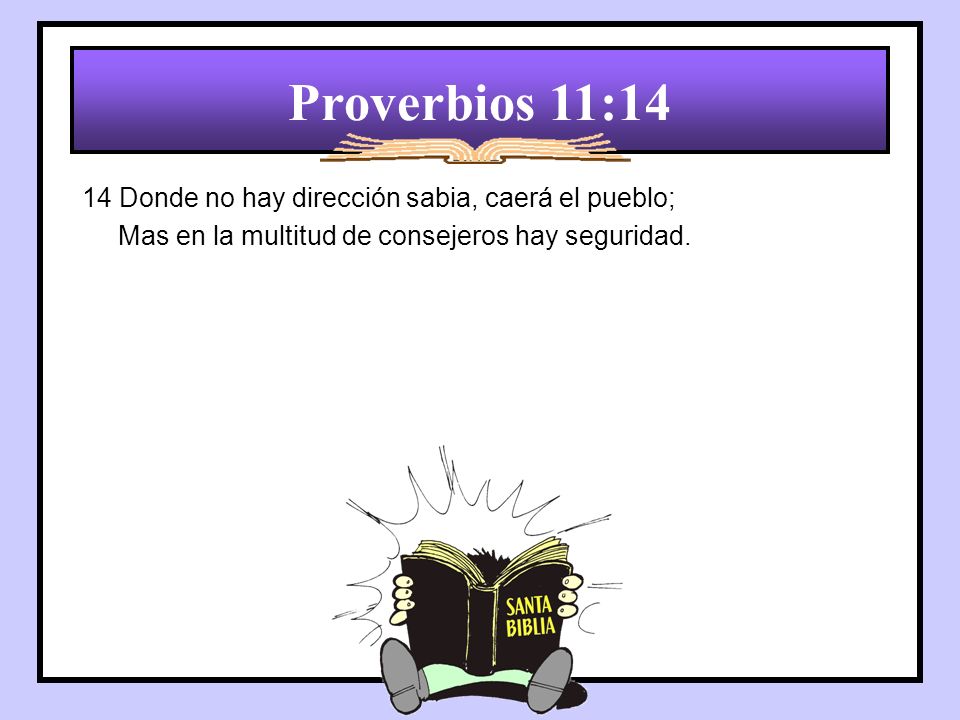 Proverbios 11:14

14 Donde no hay dirección sabia, caerá el pueblo;
Mas en la multitud de consejeros hay seguridad.

SANTA BIBLIA